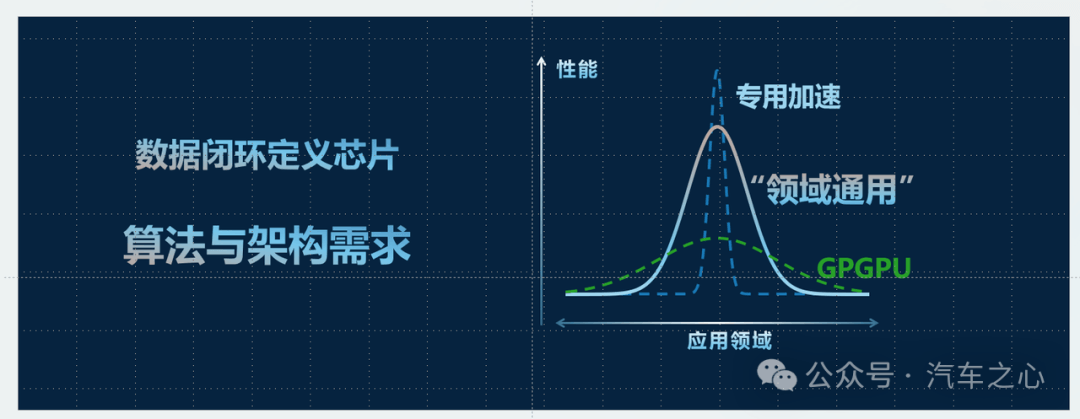 数据闭环定义芯片

算法与架构需求

性能

专用加速

“领域通用”

GPGPU

应用领域

公众号 · 汽车之心